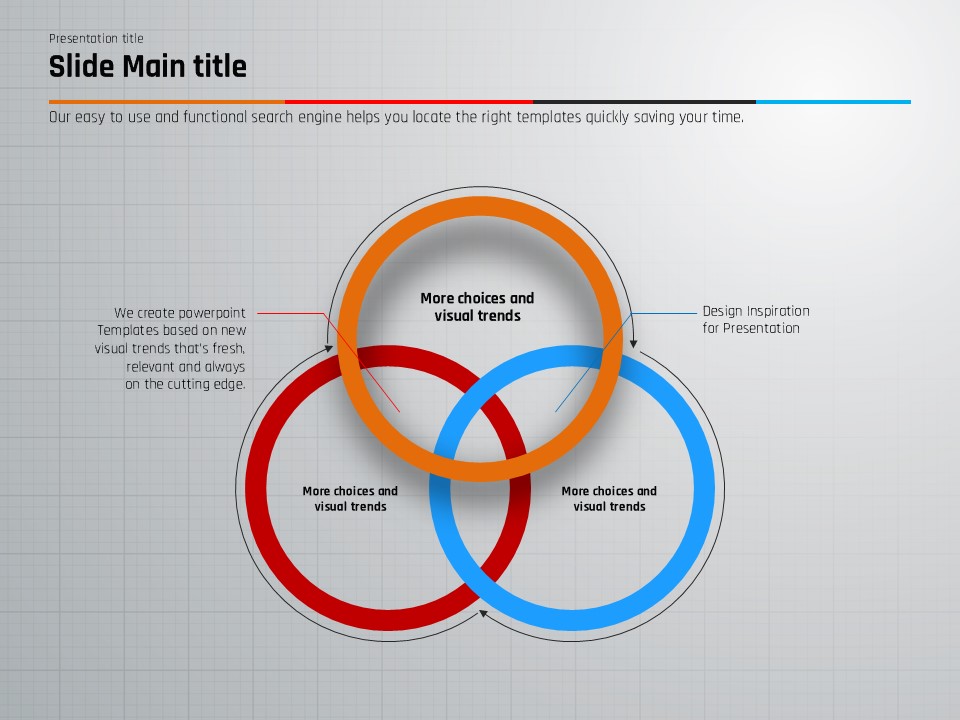 Presentation title

Slide Main title

Our easy to use and functional search engine helps you locate the right templates quickly saving your time.

We create powerpoint Templates based on new visual trends that's fresh, relevant and always on the cutting edge.

More choices and visual trends

Design Inspiration for Presentation

More choices and visual trends

More choices and visual trends